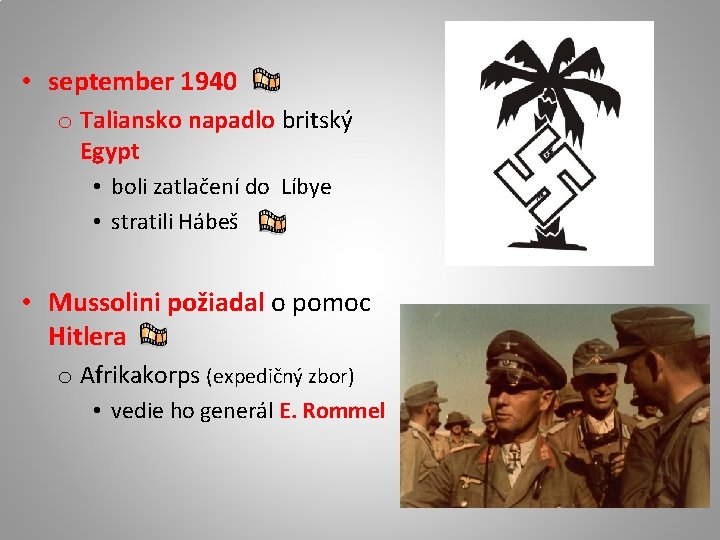 • september 1940

o Taliansko napadlo britský Egypt

• boli zatlačení do Líbye

• stratili Hábeš

• Mussolini požiadal o pomoc Hitlera

o Afrikakorps (expedičný zbor)

• vedie ho generál E. Rommel